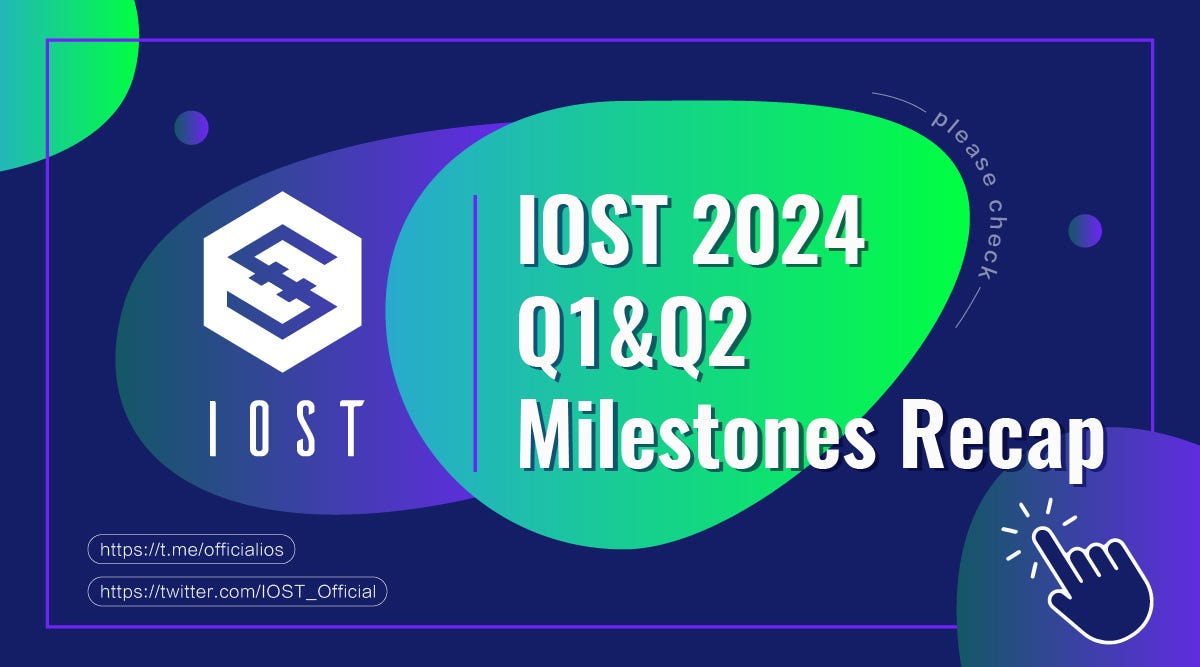 IOST

IOST 2024 Q1&Q2 Milestones Recap

please check

https://t.me/officialios

https://twitter.com/IOST_Official